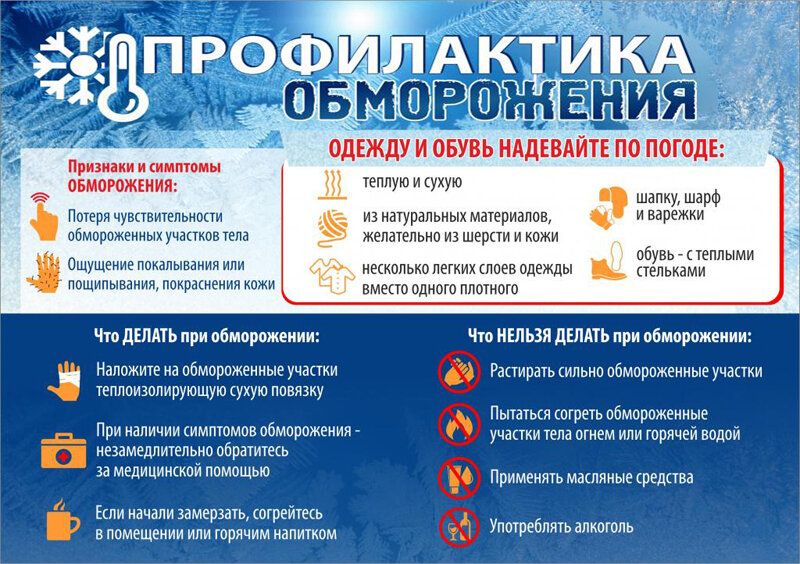 ПРОФИЛАКТИКА ОБМОРОЖЕНИЯ

Признаки и симптомы ОБМОРОЖЕНИЯ:

Потеря чувствительности обмороженных участков тела

Ощущение покалывания или пощипывания, покраснения кожи

ОДЕЖДУ И ОБУВЬ НАДЕВАЙТЕ ПО ПОГОДЕ:

теплую и сухую

из натуральных материалов, желательно из шерсти и кожи

несколько легких слоев одежды вместо одного плотного

шапку, шарф и варежки

обувь - с теплыми стельками

Что ДЕЛАТЬ при обморожении:

Наложите на обмороженные участки теплоизолирующую сухую повязку

При наличии симптомов обморожения - незамедлительно обратитесь за медицинской помощью

Если начали замерзать, согрейтесь в помещении или горячим напитком

Что НЕЛЬЗЯ ДЕЛАТЬ при обморожении:

Растирать сильно обмороженные участки

Пытаться согреть обмороженные участки тела огнем или горячей водой

Применять масляные средства

Употреблять алкоголь